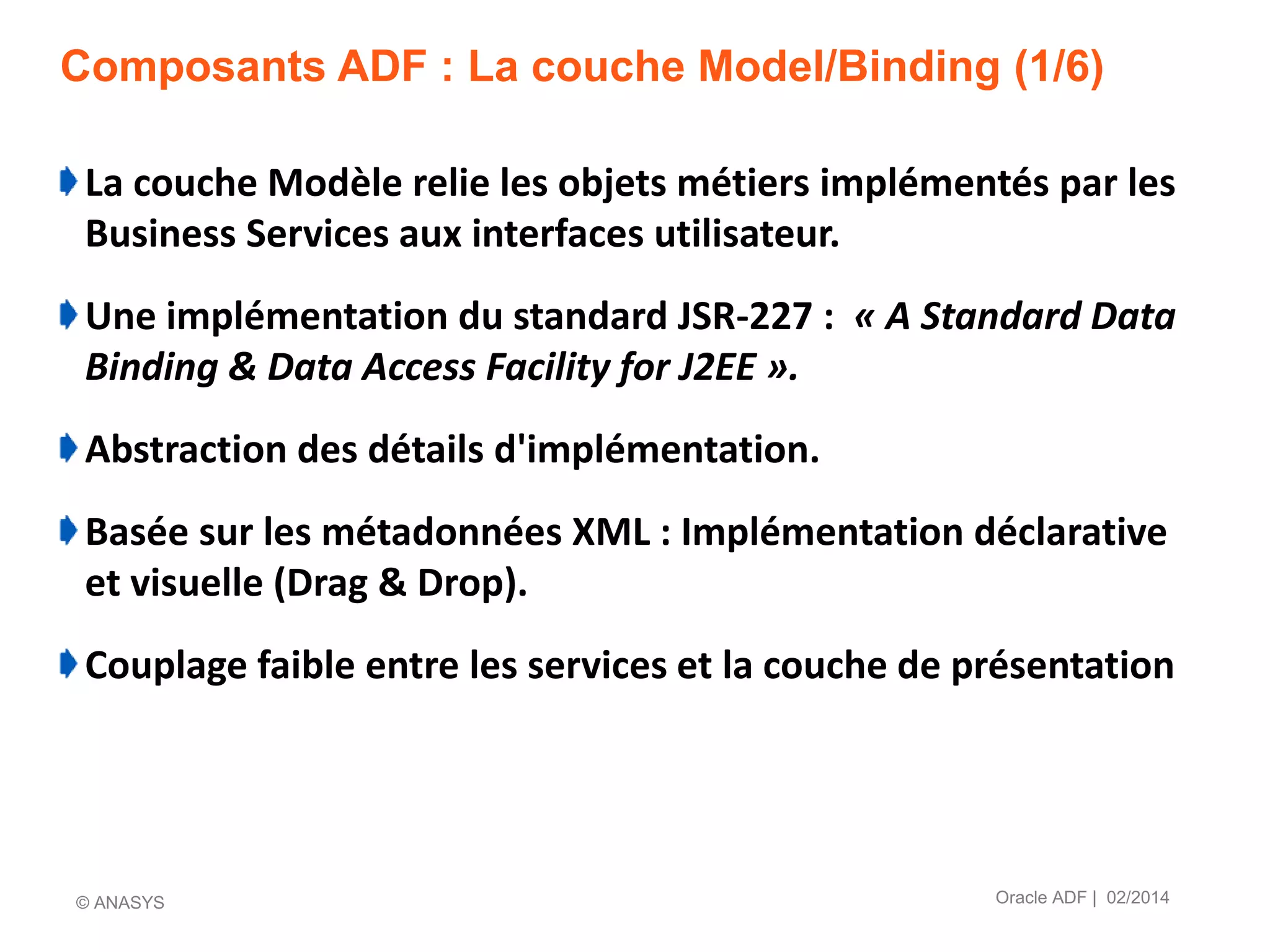 Composants ADF : La couche Model/Binding (1/6)

La couche Modèle relie les objets métiers implémentés par les Business Services aux interfaces utilisateur.

Une implémentation du standard JSR-227 : « A Standard Data Binding & Data Access Facility for J2EE ».

Abstraction des détails d'implémentation.

Basée sur les métadonnées XML : Implémentation déclarative et visuelle (Drag & Drop).

Couplage faible entre les services et la couche de présentation

© ANASYS

Oracle ADF | 02/2014